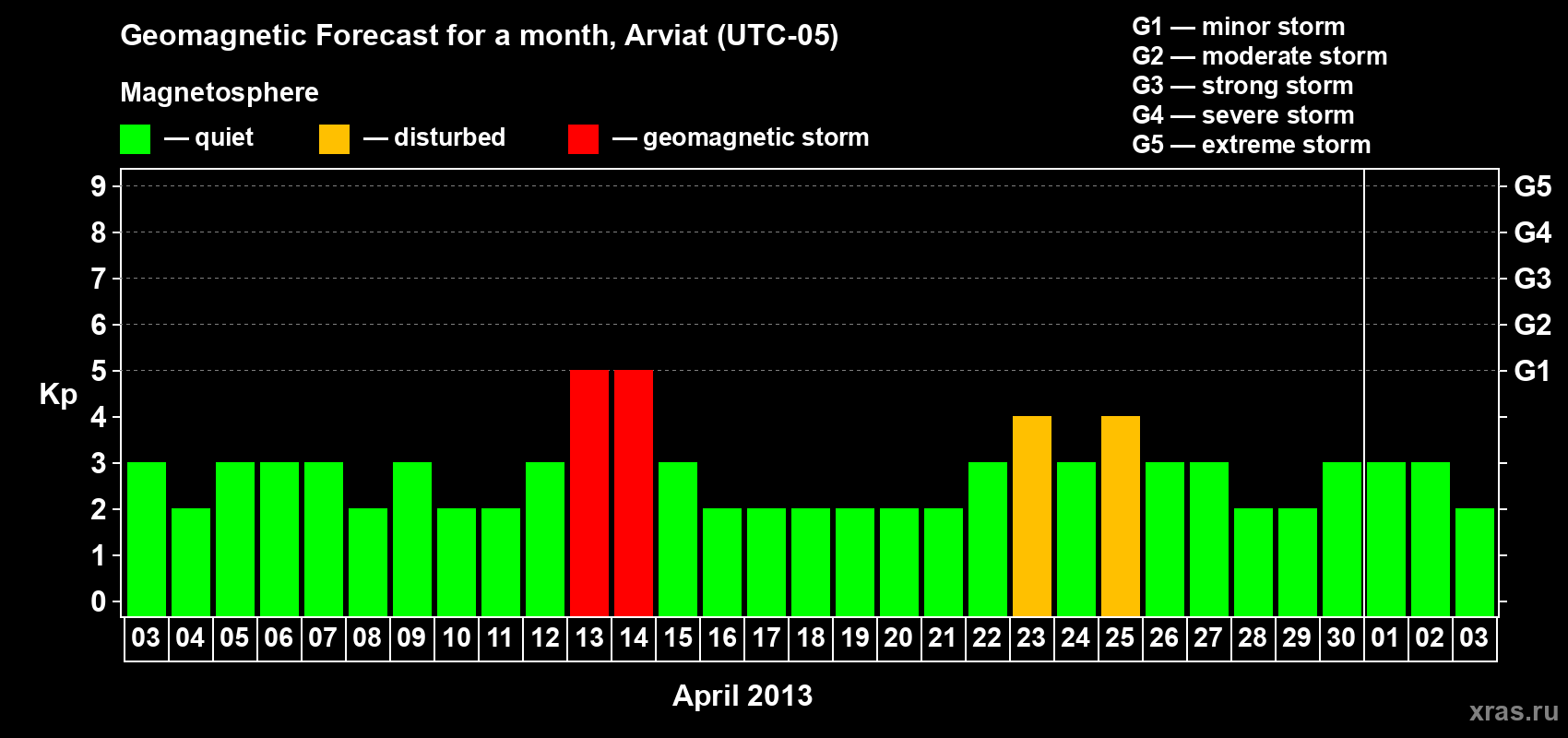 Geomagnetic Forecast for a month, Arviat (UTC-05)

Magnetosphere

— quiet — disturbed — geomagnetic storm

G1 — minor storm
G2 — moderate storm
G3 — strong storm
G4 — severe storm
G5 — extreme storm

Kp

9 8 7 6 5 4 3 2 1 0

G5 G4 G3 G2 G1

03 04 05 06 07 08 09 10 11 12 13 14 15 16 17 18 19 20 21 22 23 24 25 26 27 28 29 30 01 02 03

April 2013

xras.ru